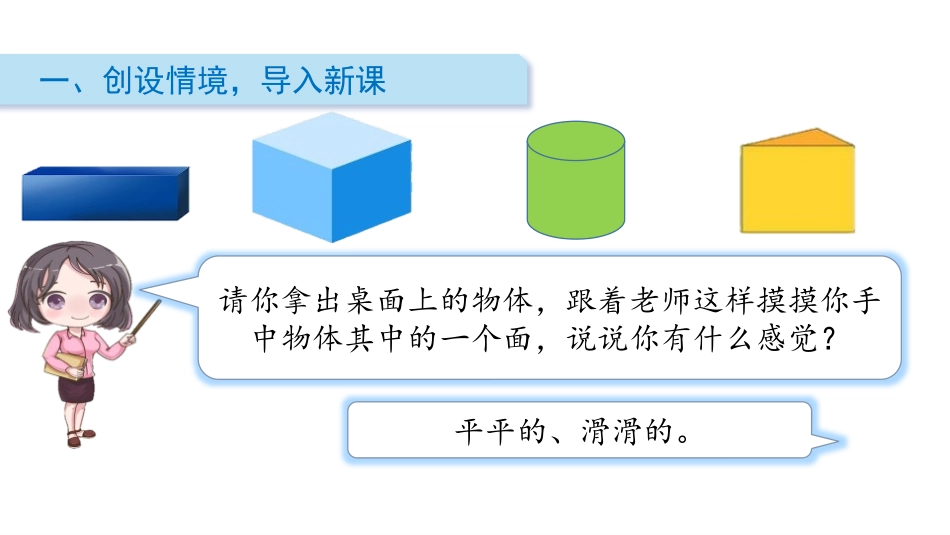 一、创设情境，导入新课

请你拿出桌面上的物体，跟着老师这样摸摸你手中物体其中的一个面，说说你有什么感觉？

平平的、滑滑的。